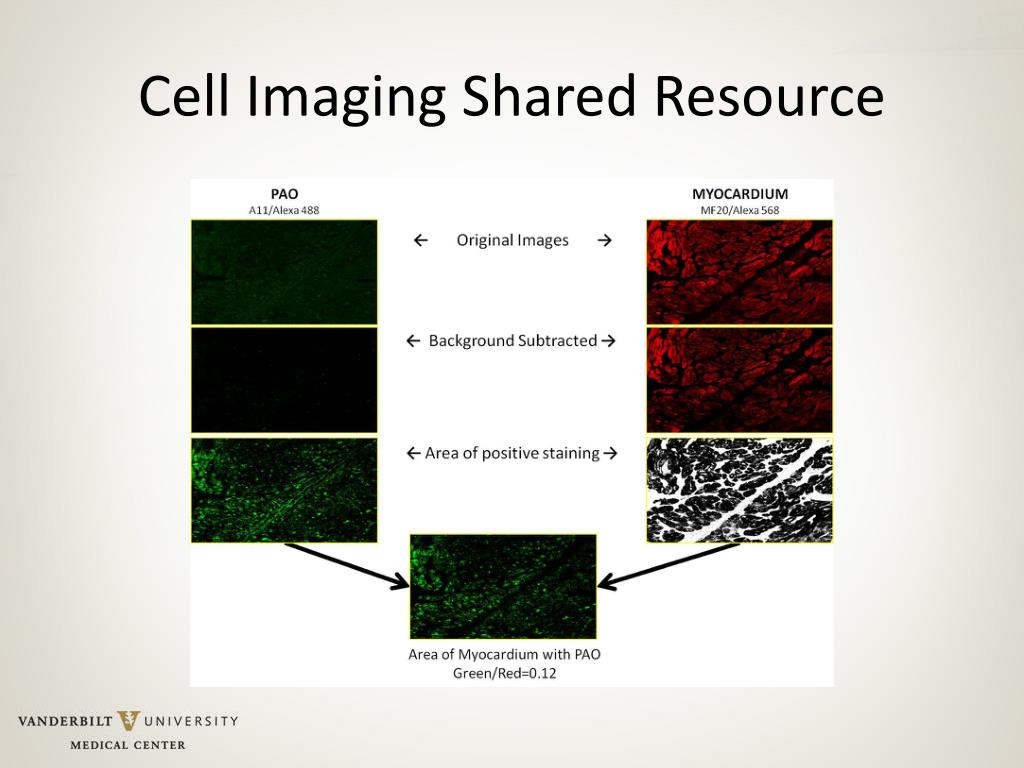 Cell Imaging Shared Resource

PAO
A11/Alexa 488

MYOCARDIUM
MF20/Alexa 568

← Original Images →

← Background Subtracted →

← Area of positive staining →

Area of Myocardium with PAO
Green/Red=0.12

VANDERBILT UNIVERSITY
MEDICAL CENTER